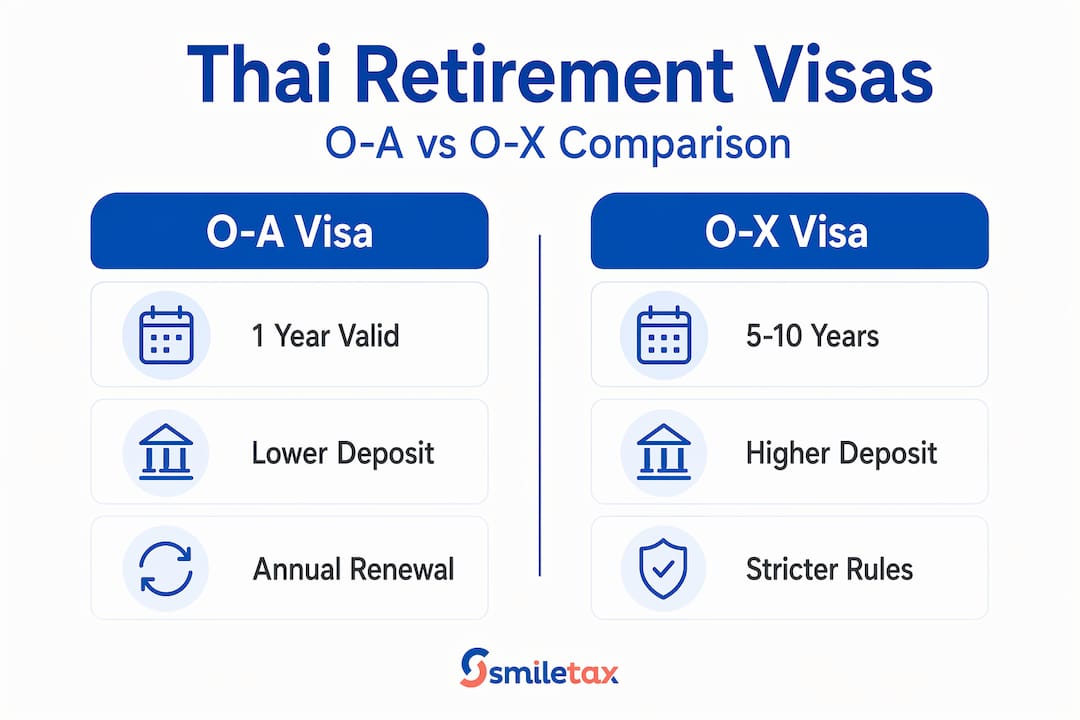 Thai Retirement Visas
O-A vs O-X Comparison

O-A Visa

1 Year Valid

Lower Deposit

Annual Renewal

O-X Visa

5-10 Years

Higher Deposit

Stricter Rules

smiletax